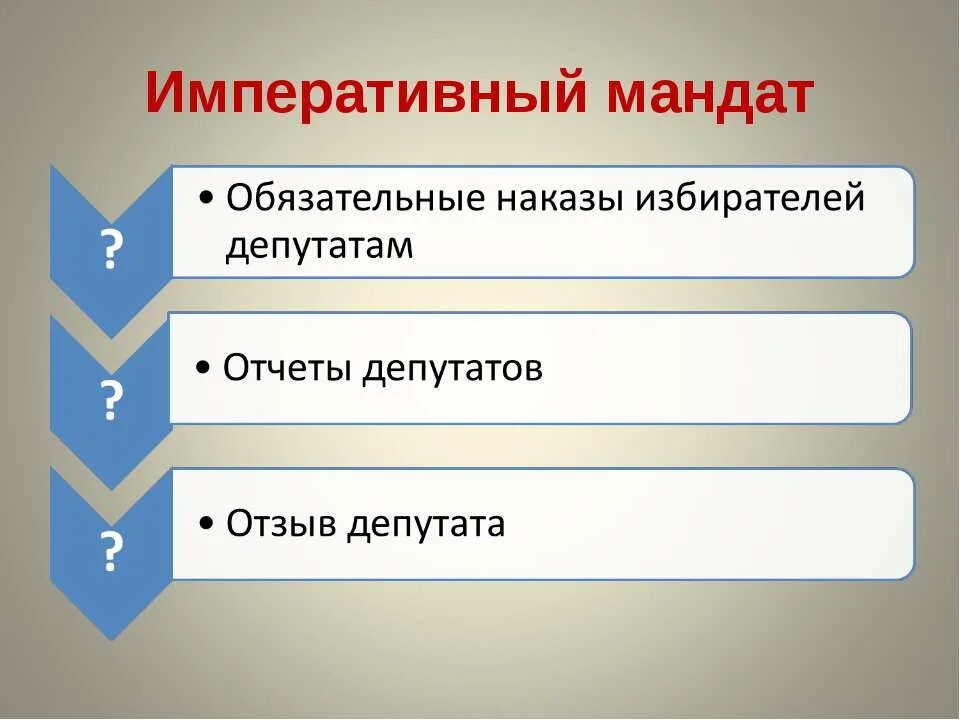 Императивный мандат

?

• Обязательные наказы избирателей депутатам

?

• Отчеты депутатов

?

• Отзыв депутата